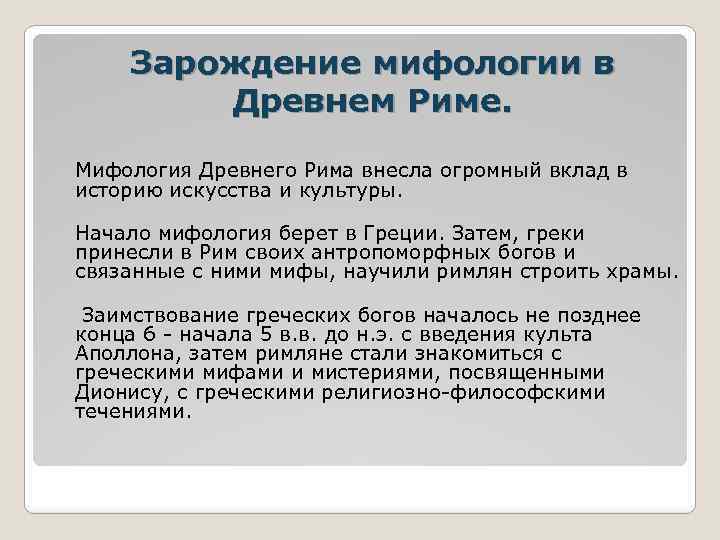 Зарождение мифологии в Древнем Риме.

Мифология Древнего Рима внесла огромный вклад в историю искусства и культуры.

Начало мифология берет в Греции. Затем, греки принесли в Рим своих антропоморфных богов и связанные с ними мифы, научили римлян строить храмы.

Заимствование греческих богов началось не позднее конца 6 - начала 5 в.в. до н.э. с введения культа Аполлона, затем римляне стали знакомиться с греческими мифами и мистериями, посвященными Дионису, с греческими религиозно-философскими течениями.